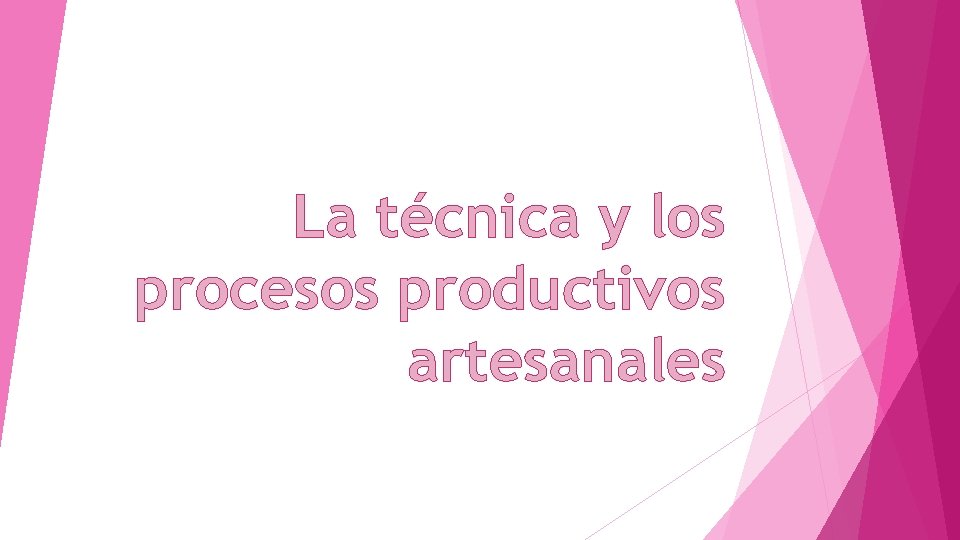 La técnica y los procesos productivos artesanales